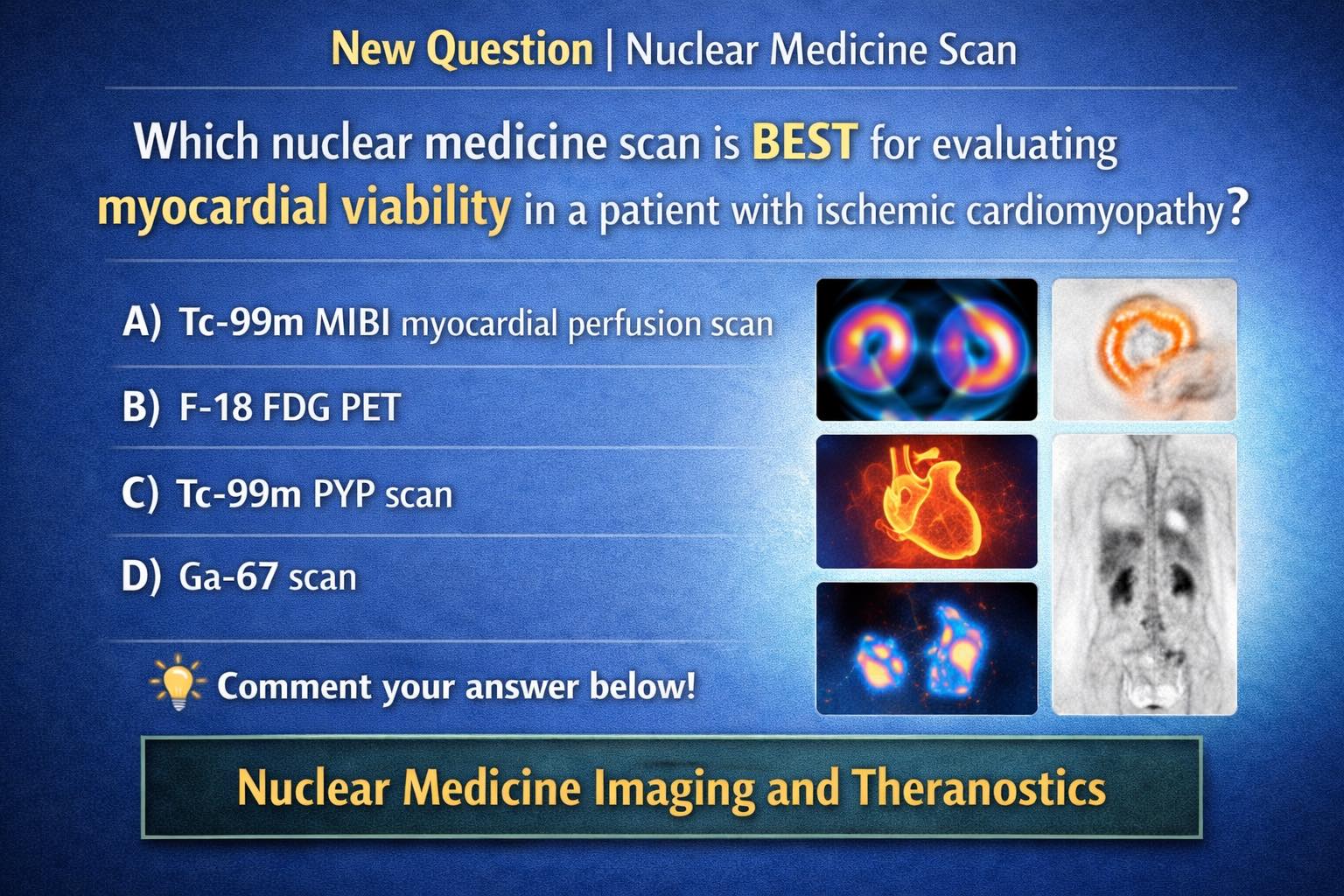 New Question | Nuclear Medicine Scan

Which nuclear medicine scan is BEST for evaluating myocardial viability in a patient with ischemic cardiomyopathy?

A) Tc-99m MIBI myocardial perfusion scan

B) F-18 FDG PET

C) Tc-99m PYP scan

D) Ga-67 scan

Comment your answer below!

Nuclear Medicine Imaging and Theranostics